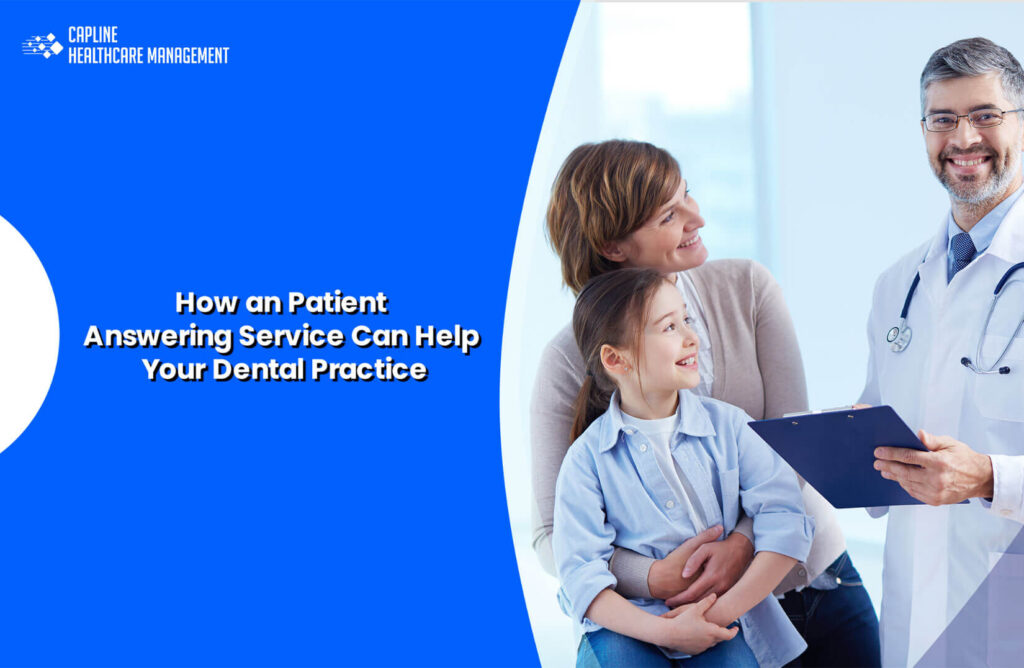 CAPLINE
HEALTHCARE MANAGEMENT

How an Patient Answering Service Can Help Your Dental Practice